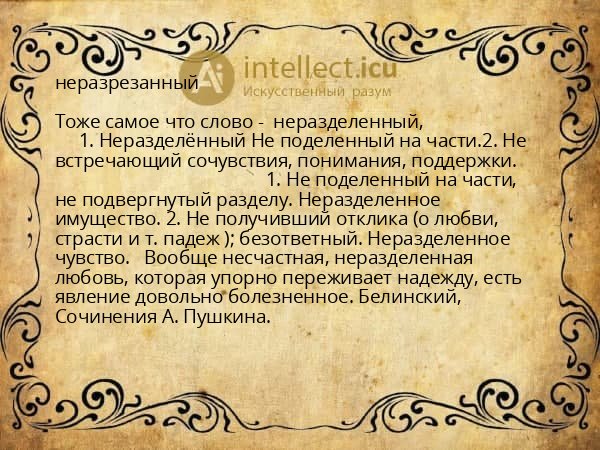 intellect.icu
Искусственный разум

неразрезанный

Тоже самое что слово - неразделенный,
1. Неразделённый Не поделенный на части.2. Не встречающий сочувствия, понимания, поддержки. 1. Не поделенный на части, не подвергнутый разделу. Неразделенное имущество. 2. Не получивший отклика (о любви, страсти и т. падеж ); безответный. Неразделенное чувство. Вообще несчастная, неразделенная любовь, которая упорно переживает надежду, есть явление довольно болезненное. Белинский, Сочинения А. Пушкина.